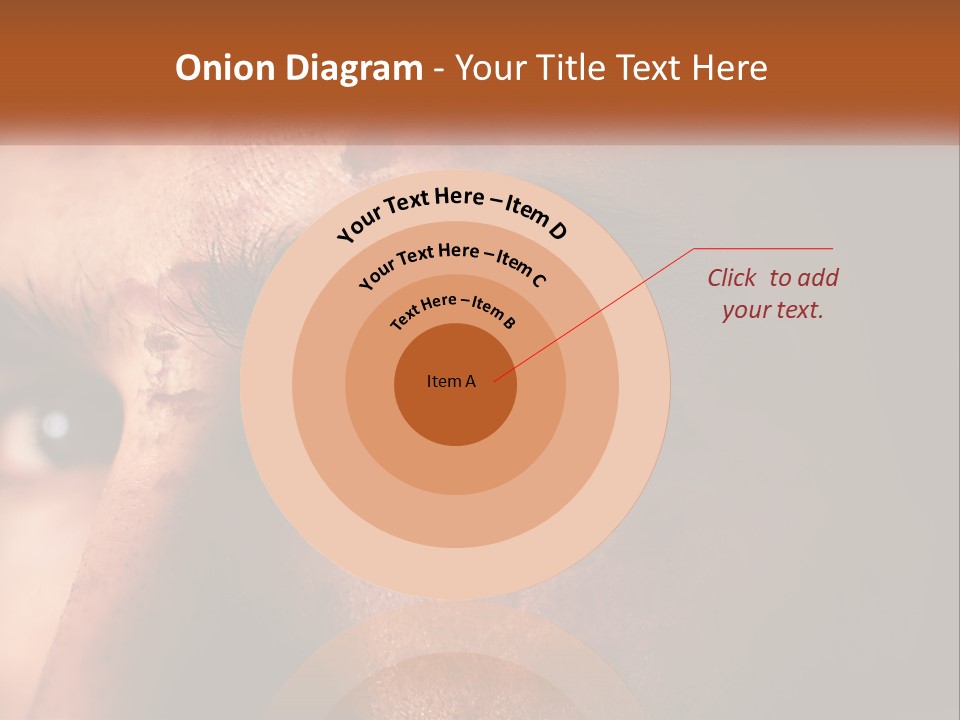 Onion Diagram - Your Title Text Here

Your Text Here – Item D

Your Text Here – Item C

Text Here – Item B

Item A

Click to add your text.